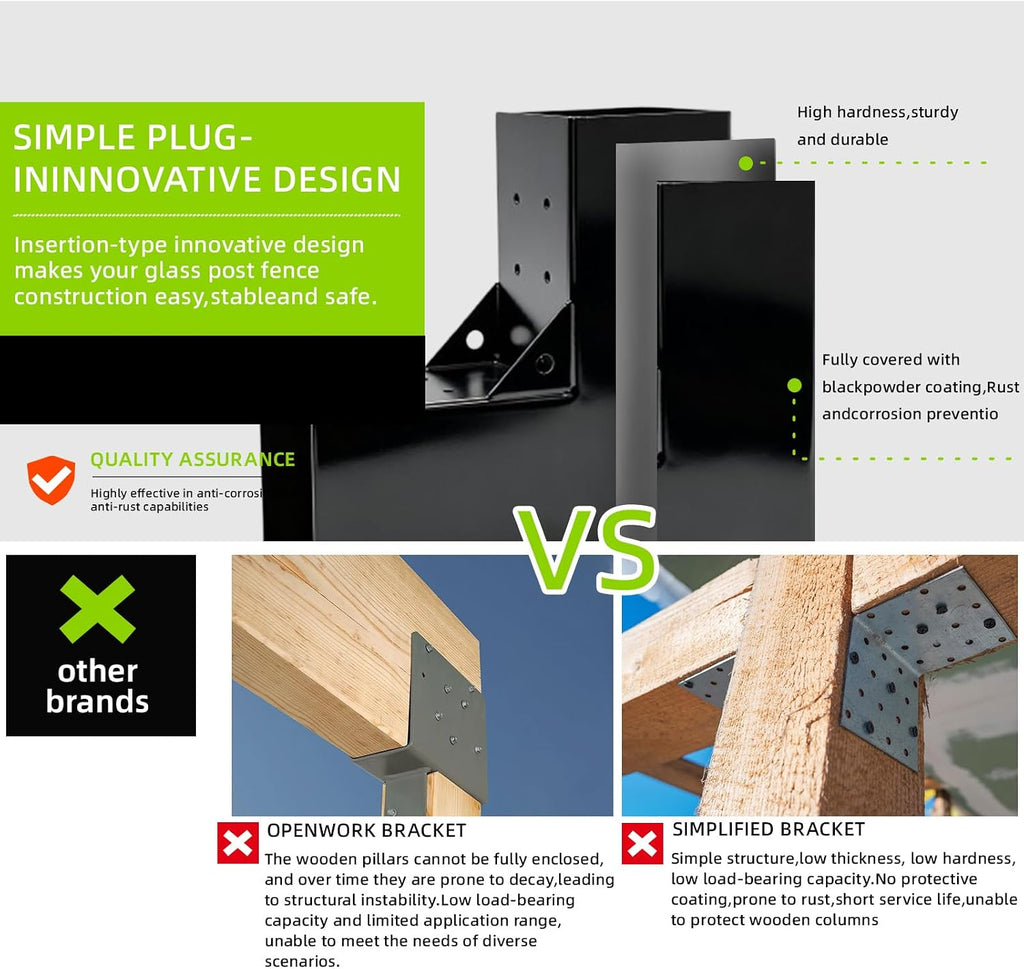 SIMPLE PLUG-ININNOVATIVE DESIGN

Insertion-type innovative design makes your glass post fence construction easy,stableand safe.

High hardness,sturdy and durable

Fully covered with blackpowder coating,Rust andcorrosion preventio

QUALITY ASSURANCE

Highly effective in anti-corrosi anti-rust capabilities

VS

other brands

OPENWORK BRACKET

The wooden pillars cannot be fully enclosed, and over time they are prone to decay,leading to structural instability.Low load-bearing capacity and limited application range, unable to meet the needs of diverse scenarios.

SIMPLIFIED BRACKET

Simple structure,low thickness, low hardness, low load-bearing capacity.No protective coating,prone to rust,short service life,unable to protect wooden columns